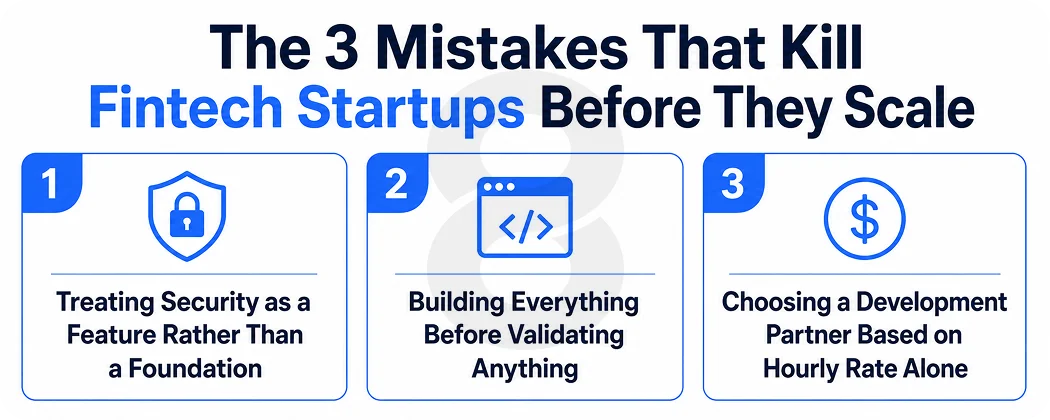 The 3 Mistakes That Kill Fintech Startups Before They Scale

1

Treating Security as a Feature Rather Than a Foundation

2

</>

Building Everything Before Validating Anything

3

$

Choosing a Development Partner Based on Hourly Rate Alone